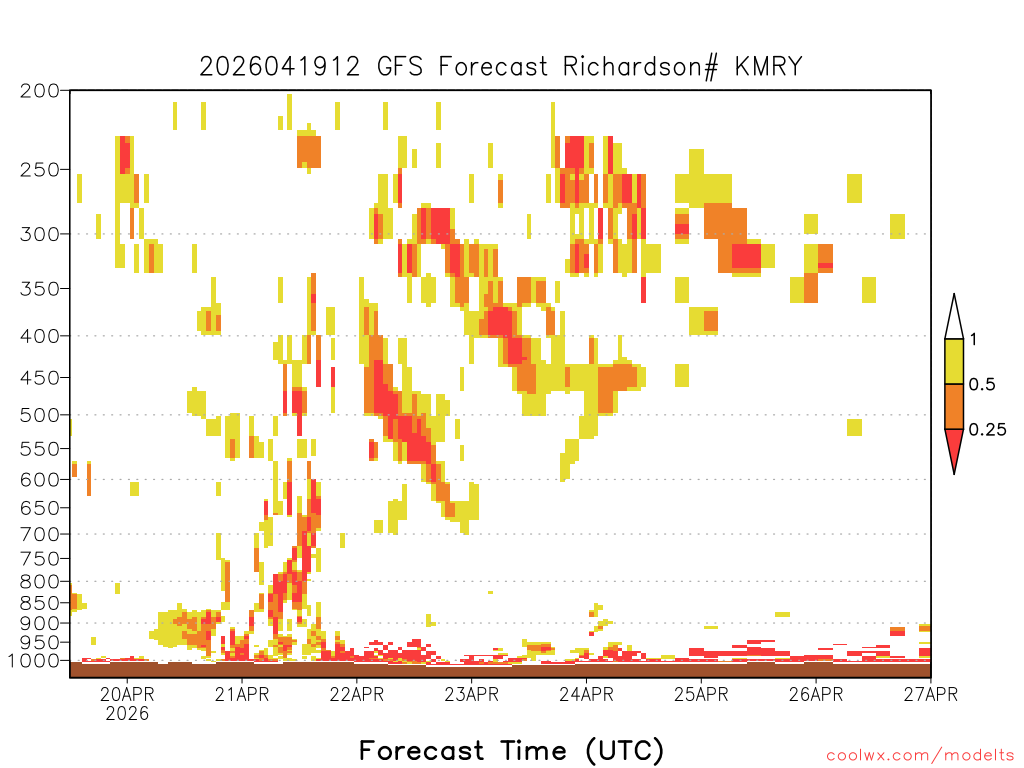 2026041912 GFS Forecast Richardson# KMRY

200
250
300
350
400
450
500
550
600
650
700
750
800
850
900
950
1000

1
0.5
0.25

20APR
2026
21APR
22APR
23APR
24APR
25APR
26APR
27APR

Forecast Time (UTC)

coolwx.com/modelts